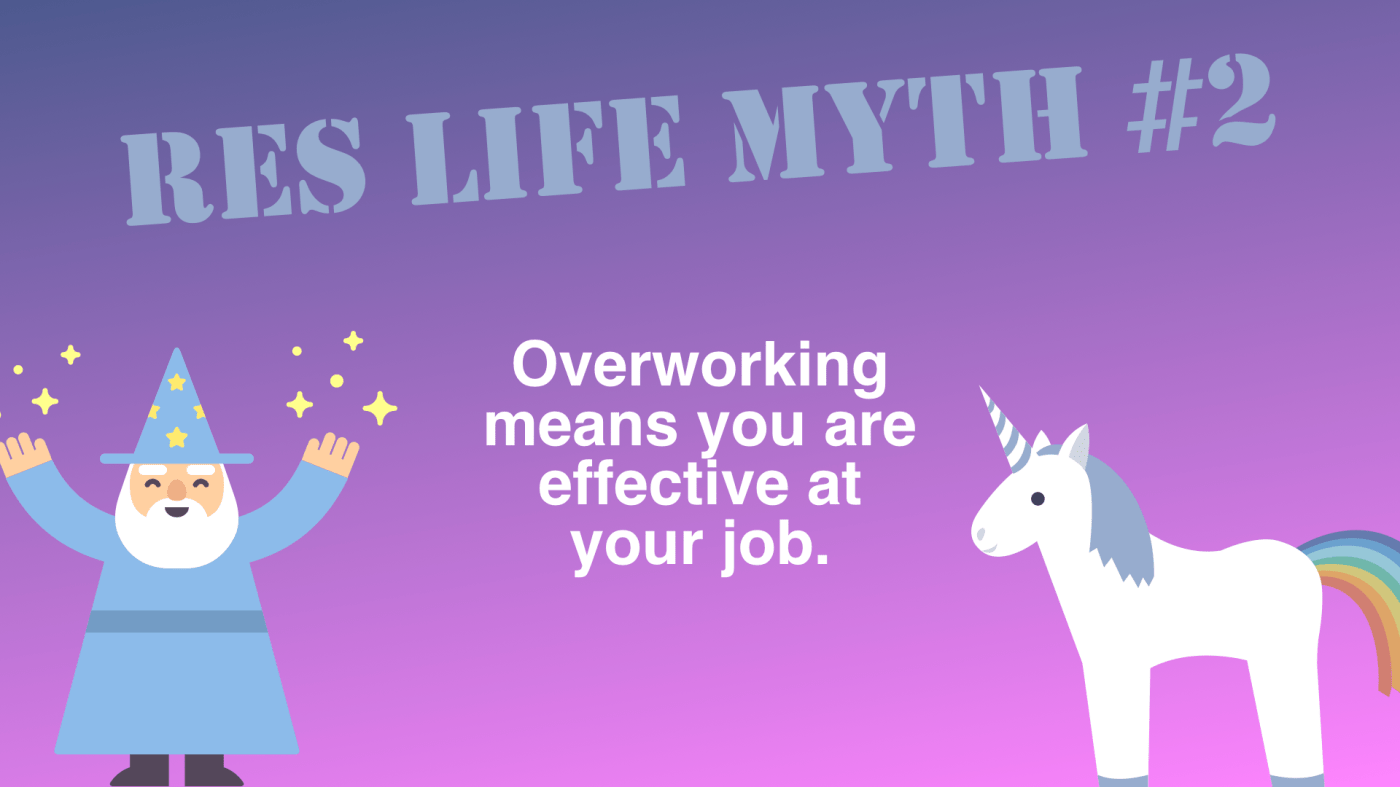 RES LIFE MYTH #2

Overworking means you are effective at your job.